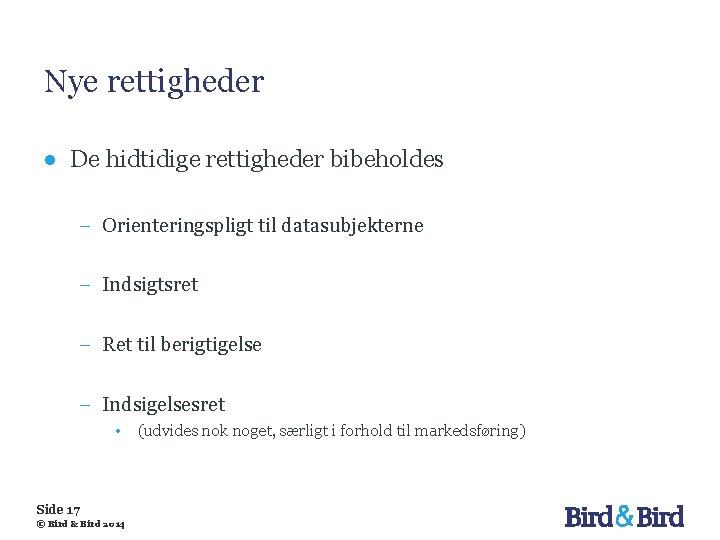 Nye rettigheder

● De hidtidige rettigheder bibeholdes

– Orienteringspligt til datasubjekterne

– Indsigtsret

– Ret til berigtigelse

– Indsigelsesret

• (udvides nok noget, særligt i forhold til markedsføring)

Side 17
© Bird & Bird 2014

Bird & Bird